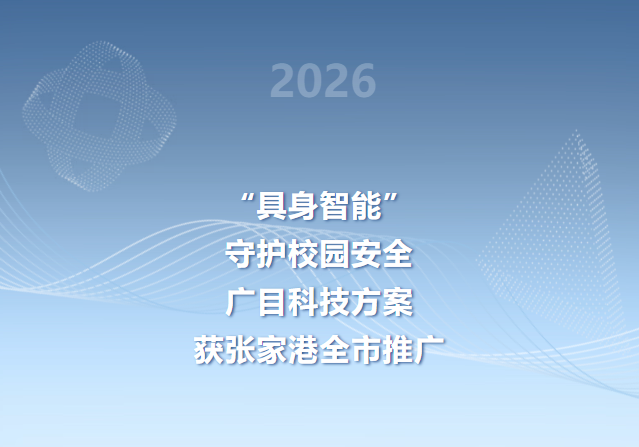 2026

“具身智能”
守护校园安全
广目科技方案
获张家港全市推广